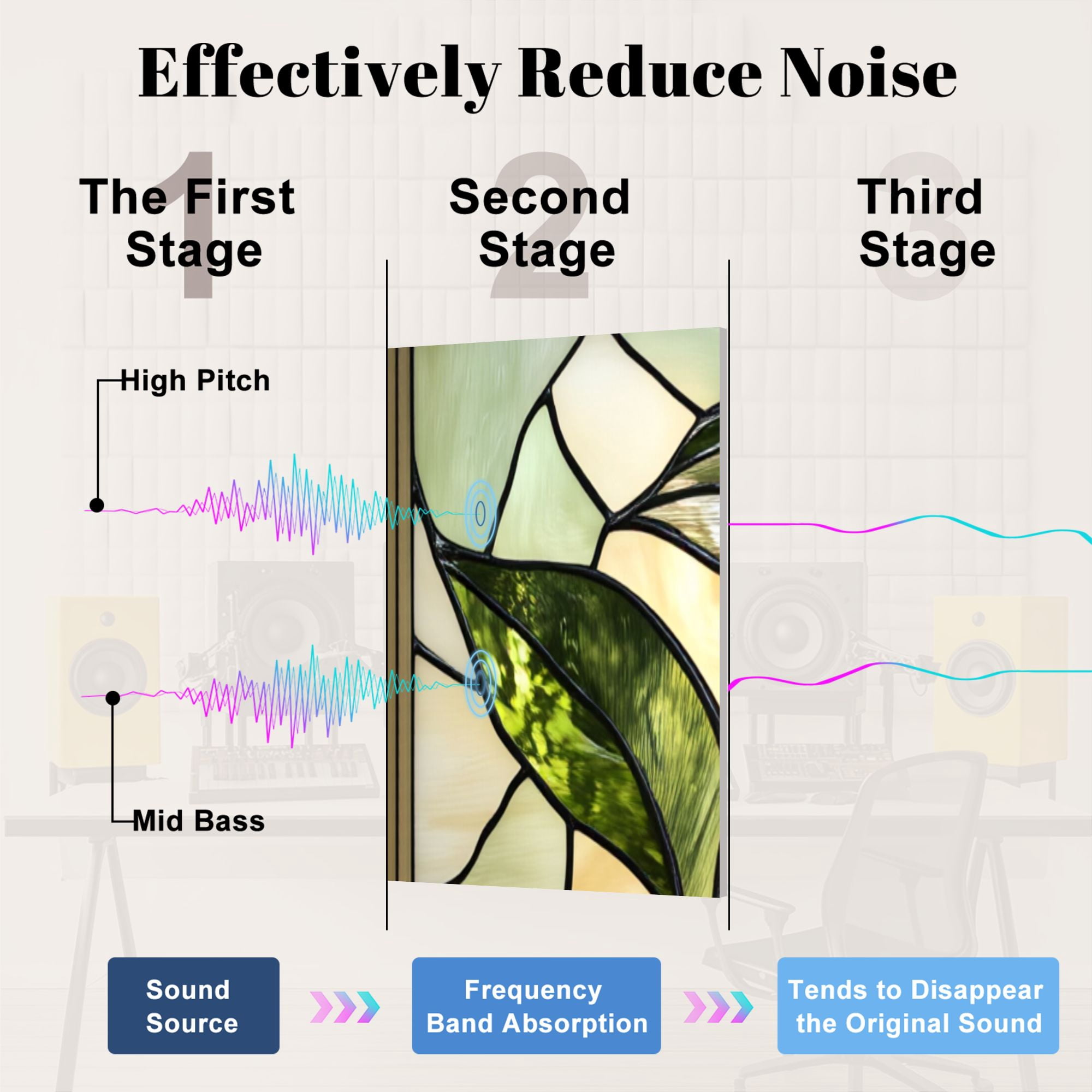 Effectively Reduce Noise

1
The First Stage

2
Second Stage

3
Third Stage

High Pitch

Mid Bass

Sound Source

Frequency Band Absorption

Tends to Disappear the Original Sound